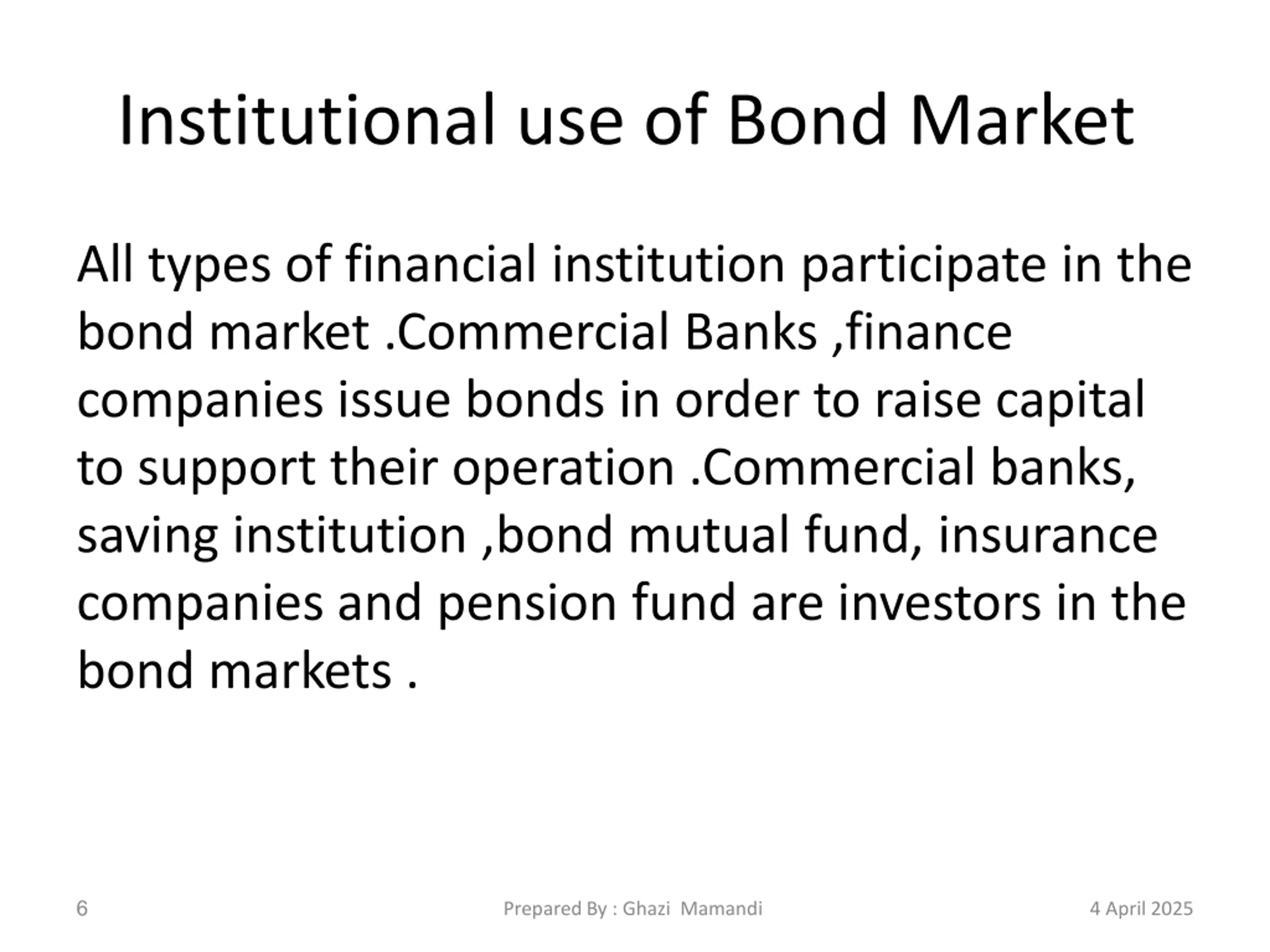 Institutional use of Bond Market

All types of financial institution participate in the bond market .Commercial Banks ,finance companies issue bonds in order to raise capital to support their operation .Commercial banks, saving institution ,bond mutual fund, insurance companies and pension fund are investors in the bond markets .

6

Prepared By : Ghazi Mamandi

4 April 2025